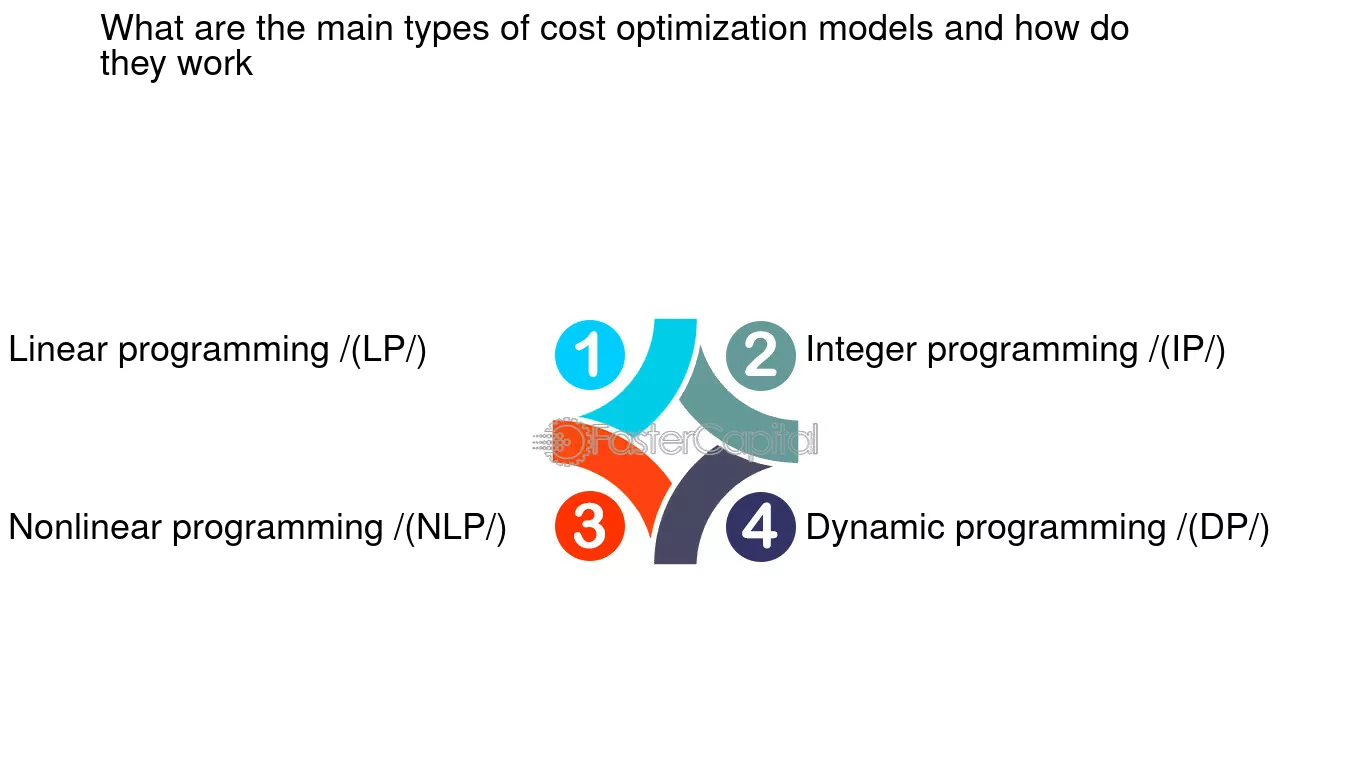 What are the main types of cost optimization models and how do they work

Linear programming /(LP/)

1

2

Integer programming /(IP/)

FasterCapital

Nonlinear programming /(NLP/)

3

4

Dynamic programming /(DP/)